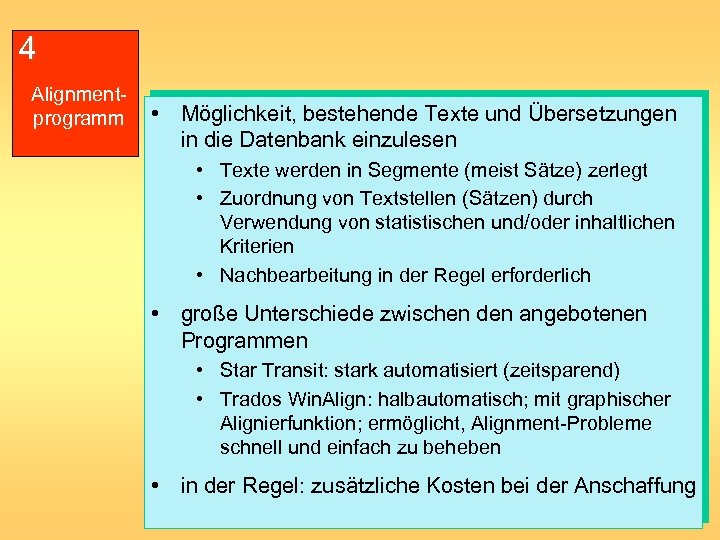 4

Alignmentprogramm

• Möglichkeit, bestehende Texte und Übersetzungen in die Datenbank einzulesen
  • Texte werden in Segmente (meist Sätze) zerlegt
  • Zuordnung von Textstellen (Sätzen) durch Verwendung von statistischen und/oder inhaltlichen Kriterien
  • Nachbearbeitung in der Regel erforderlich

• große Unterschiede zwischen den angebotenen Programmen
  • Star Transit: stark automatisiert (zeitsparend)
  • Trados WinAlign: halbautomatisch; mit graphischer Alignierfunktion; ermöglicht, Alignment-Probleme schnell und einfach zu beheben

• in der Regel: zusätzliche Kosten bei der Anschaffung